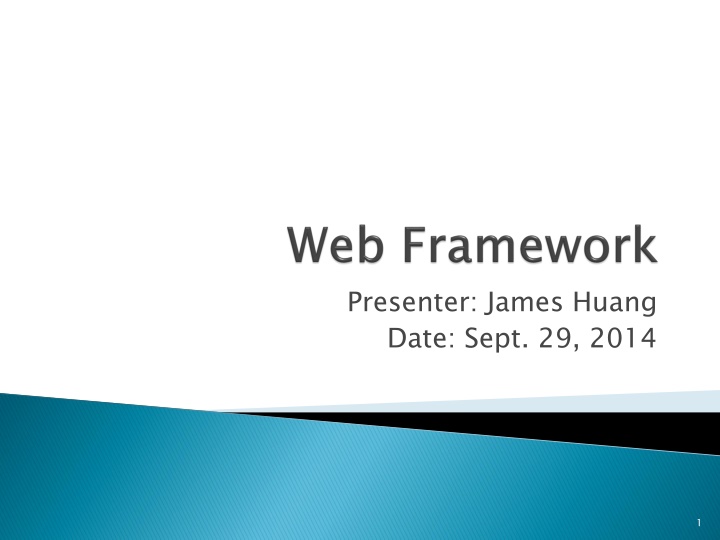 Web Framework

Presenter: James Huang
Date: Sept. 29, 2014

1